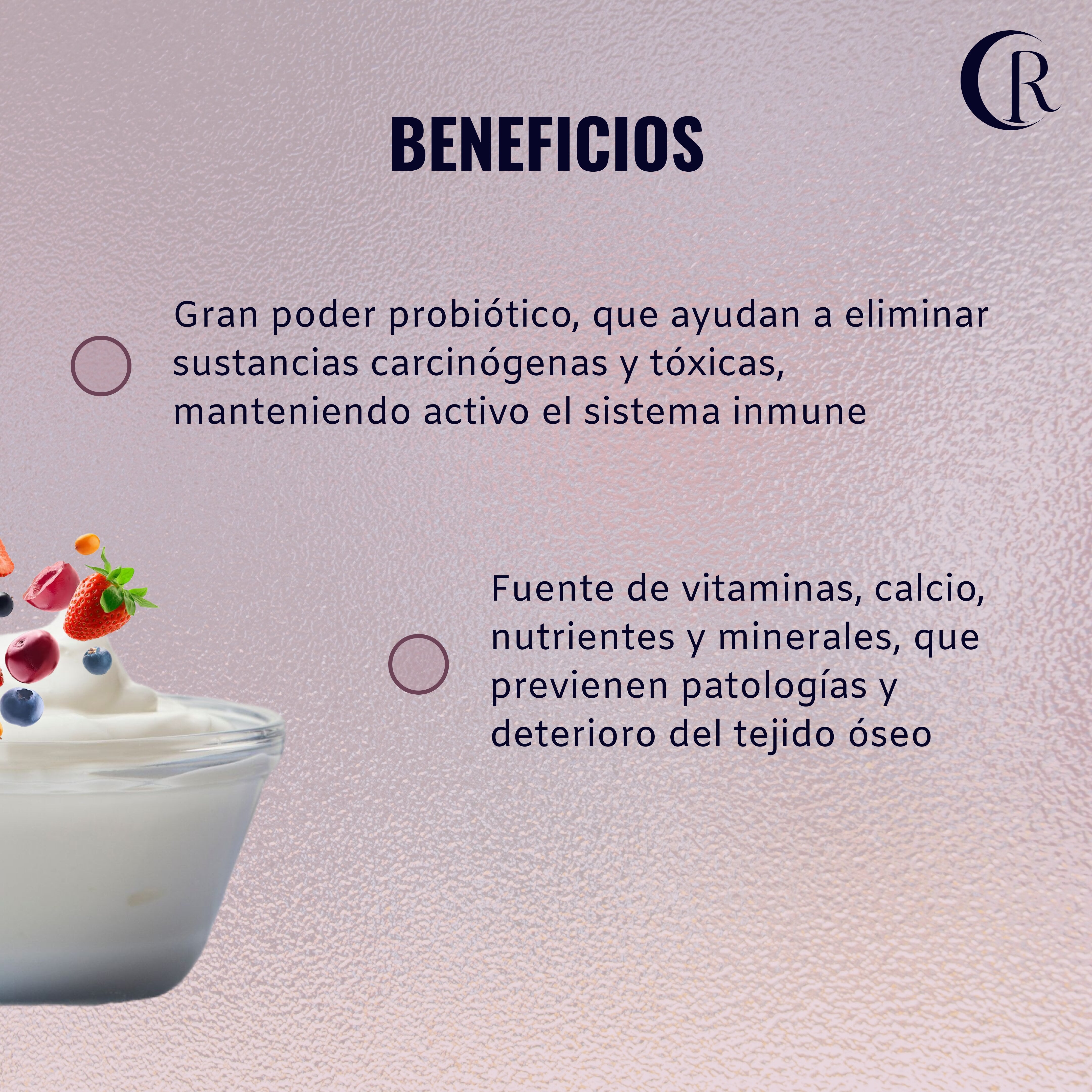 CR

BENEFICIOS

Gran poder probiótico, que ayudan a eliminar sustancias carcinógenas y tóxicas, manteniendo activo el sistema inmune

Fuente de vitaminas, calcio, nutrientes y minerales, que previenen patologías y deterioro del tejido óseo